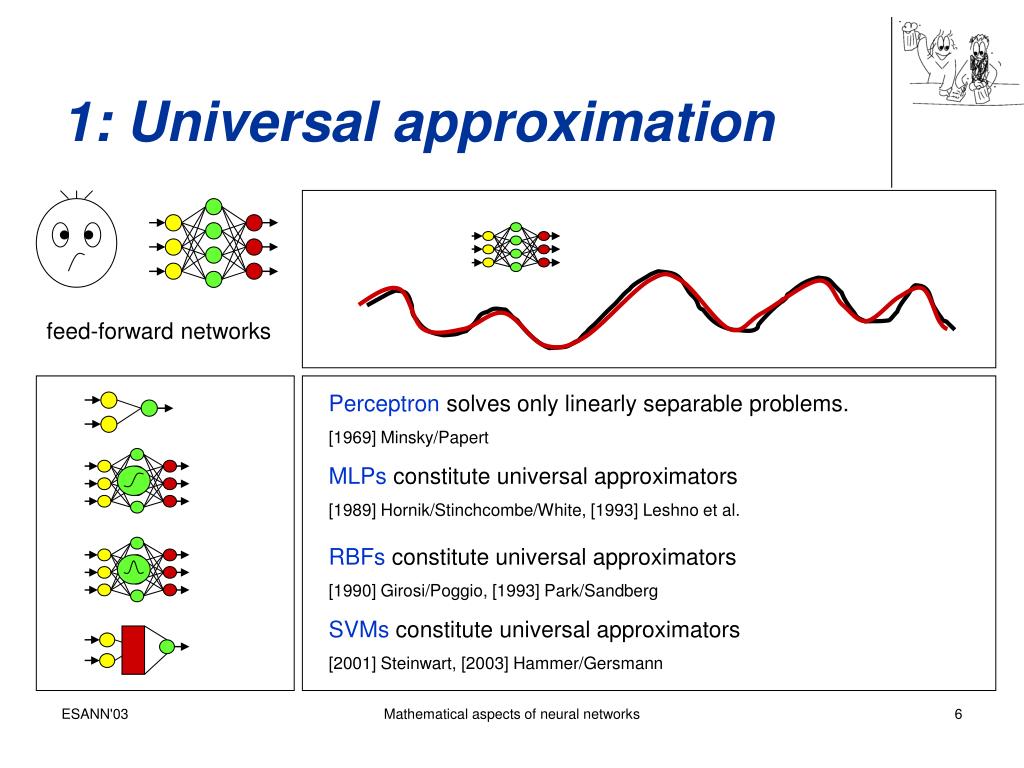 1: Universal approximation

feed-forward networks

Perceptron solves only linearly separable problems.

[1969] Minsky/Papert

MLPs constitute universal approximators

[1989] Hornik/Stinchcombe/White, [1993] Leshno et al.

RBFs constitute universal approximators

[1990] Girosi/Poggio, [1993] Park/Sandberg

SVMs constitute universal approximators

[2001] Steinwart, [2003] Hammer/Gersmann

ESANN'03

Mathematical aspects of neural networks

6